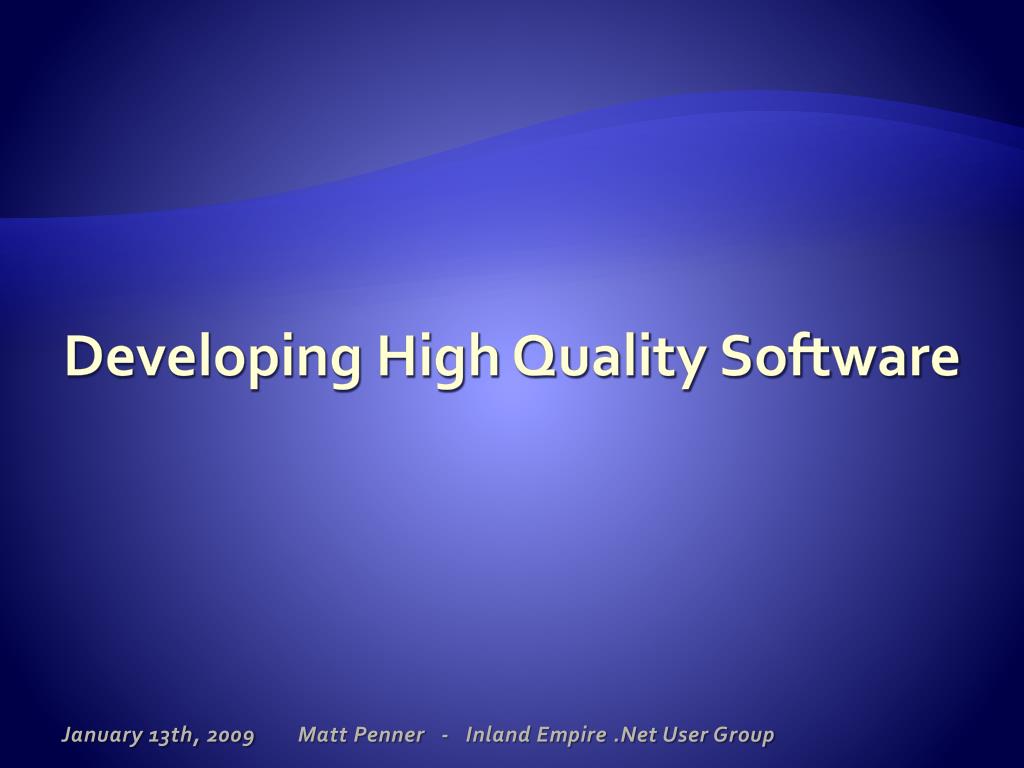 Developing High Quality Software

January 13th, 2009 Matt Penner - Inland Empire .Net User Group